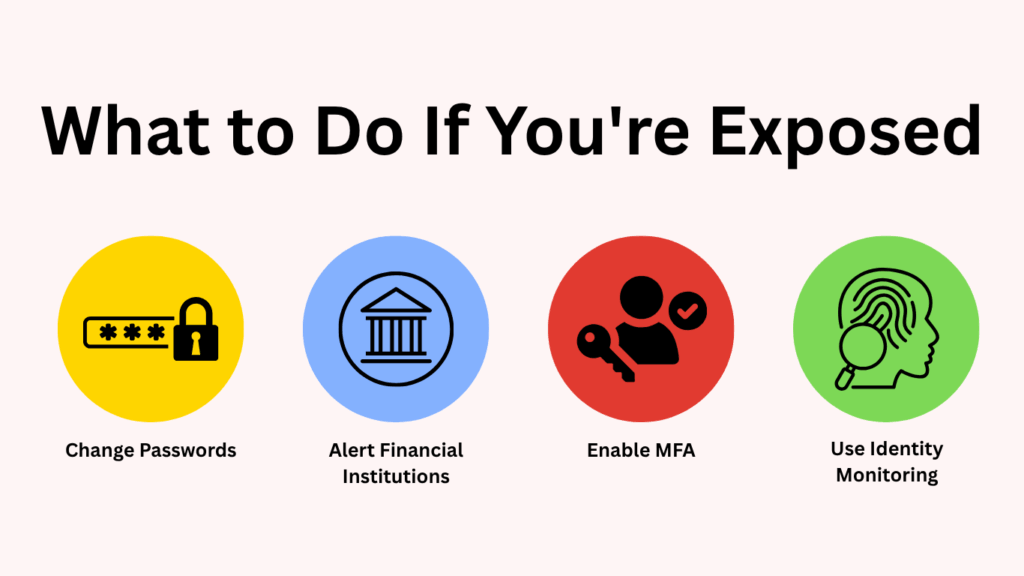 What to Do If You're Exposed

***

Change Passwords

Alert Financial Institutions

Enable MFA

Use Identity Monitoring